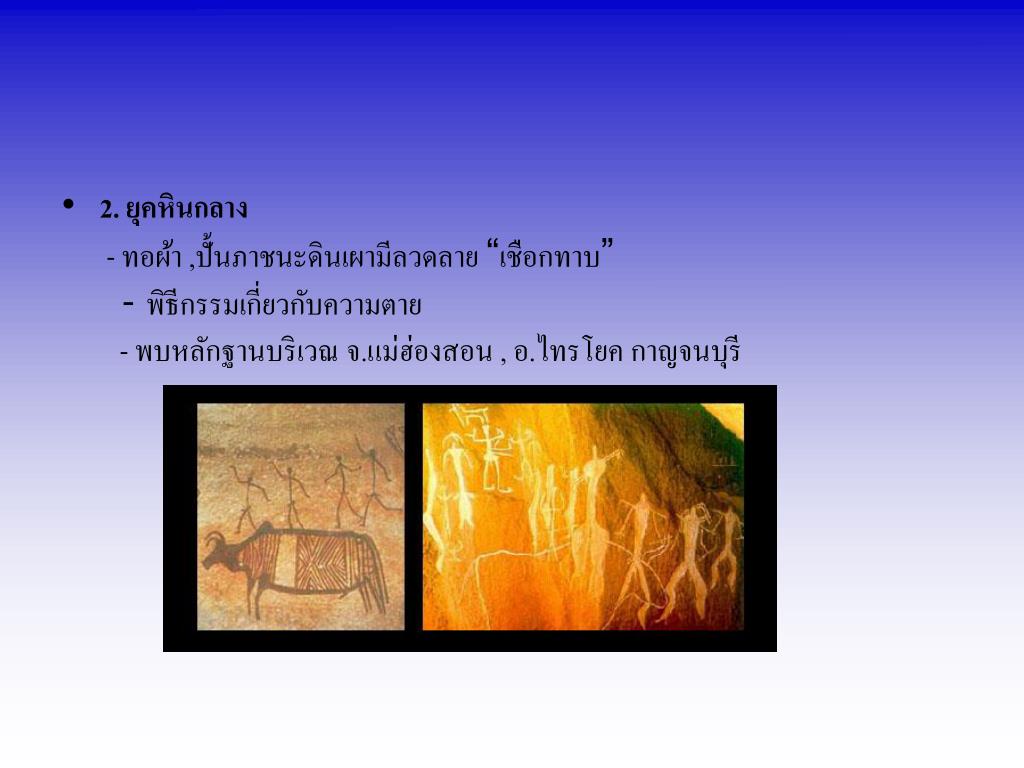 • 2. ยุคหินกลาง

- ทอผ้า ,ปั้นภาชนะดินเผามีลวดลาย “เชือกทาบ”

- พิธีกรรมเกี่ยวกับความตาย

- พบหลักฐานบริเวณ จ.แม่ฮ่องสอน , อ.ไทรโยค กาญจนบุรี